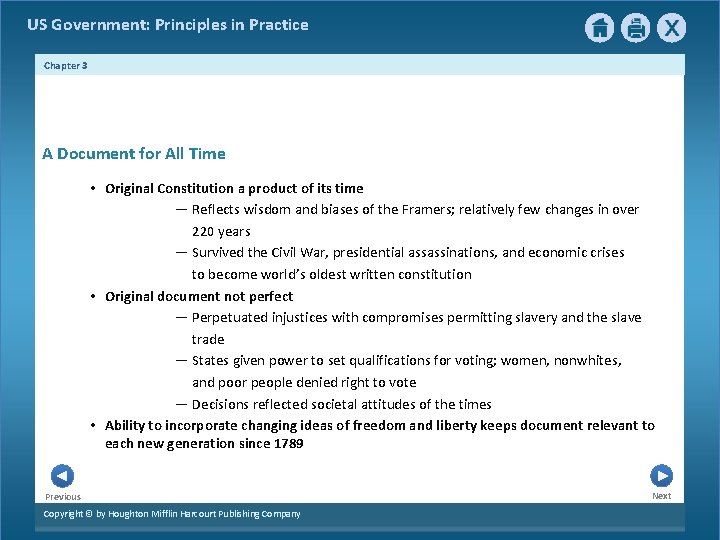 US Government: Principles in Practice

X

Chapter 3

A Document for All Time

• Original Constitution a product of its time
— Reflects wisdom and biases of the Framers; relatively few changes in over 220 years
— Survived the Civil War, presidential assassinations, and economic crises to become world's oldest written constitution
• Original document not perfect
— Perpetuated injustices with compromises permitting slavery and the slave trade
— States given power to set qualifications for voting; women, nonwhites, and poor people denied right to vote
— Decisions reflected societal attitudes of the times
• Ability to incorporate changing ideas of freedom and liberty keeps document relevant to each new generation since 1789

Previous

Next

Copyright © by Houghton Mifflin Harcourt Publishing Company